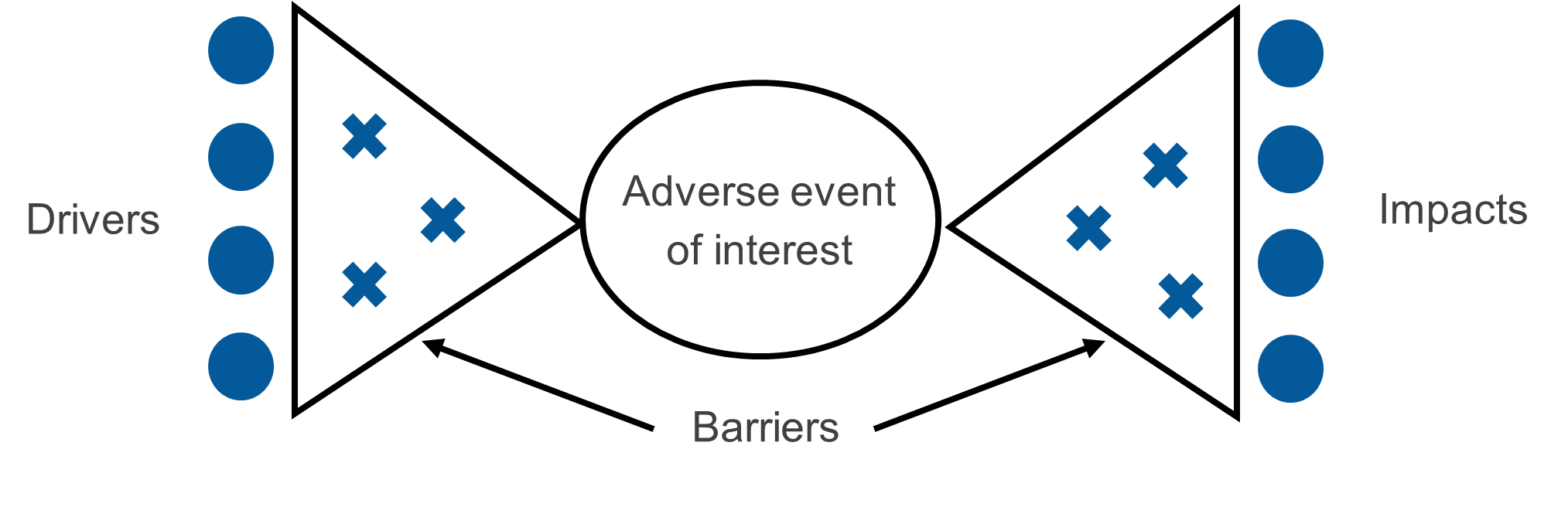 Drivers

Adverse event of interest

Impacts

Barriers